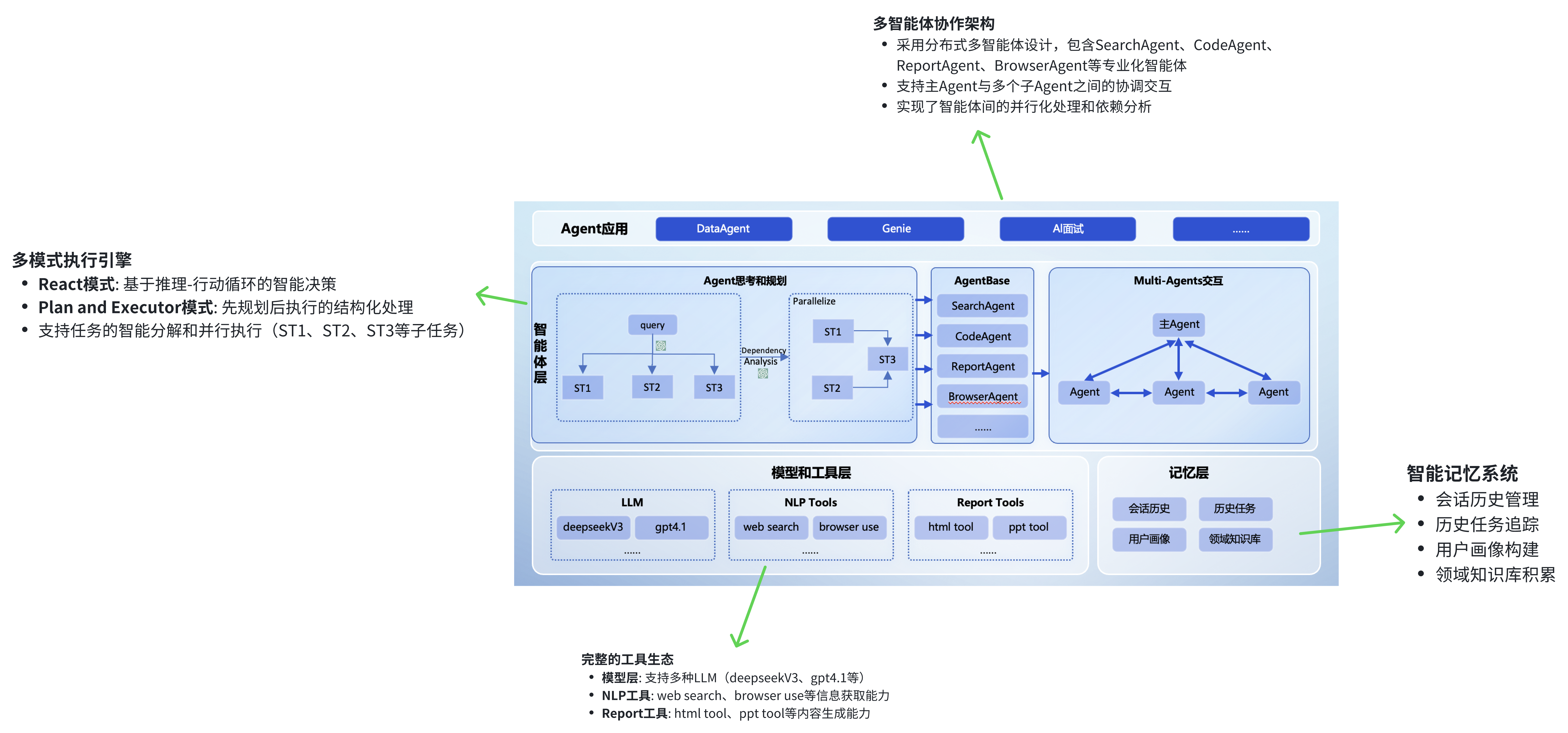 多智能体协作架构
• 采用分布式多智能体设计，包含SearchAgent、CodeAgent、ReportAgent、BrowserAgent等专业化智能体
• 支持主Agent与多个子Agent之间的协调交互
• 实现了智能体间的并行化处理和依赖分析

多模式执行引擎
• React模式: 基于推理-行动循环的智能决策
• Plan and Executor模式: 先规划后执行的结构化处理
• 支持任务的智能分解和并行执行（ST1、ST2、ST3等子任务）

Agent应用
DataAgent
Genie
AI面试
......

智能体层
Agent思考和规划
query
ST1
ST2
ST3
Dependency Analysis
Parallelize
ST1
ST3
ST2

AgentBase
SearchAgent
CodeAgent
ReportAgent
BrowserAgent
......

Multi-Agents交互
主Agent
Agent
Agent
Agent

模型和工具层
LLM
deepseekV3
gpt4.1
......
NLP Tools
web search
browser use
......
Report Tools
html tool
ppt tool
......

记忆层
会话历史
历史任务
用户画像
领域知识库

智能记忆系统
• 会话历史管理
• 历史任务追踪
• 用户画像构建
• 领域知识库积累

完整的工具生态
• 模型层: 支持多种LLM（deepseekV3、gpt4.1等）
• NLP工具: web search、browser use等信息获取能力
• Report工具: html tool、ppt tool等内容生成能力